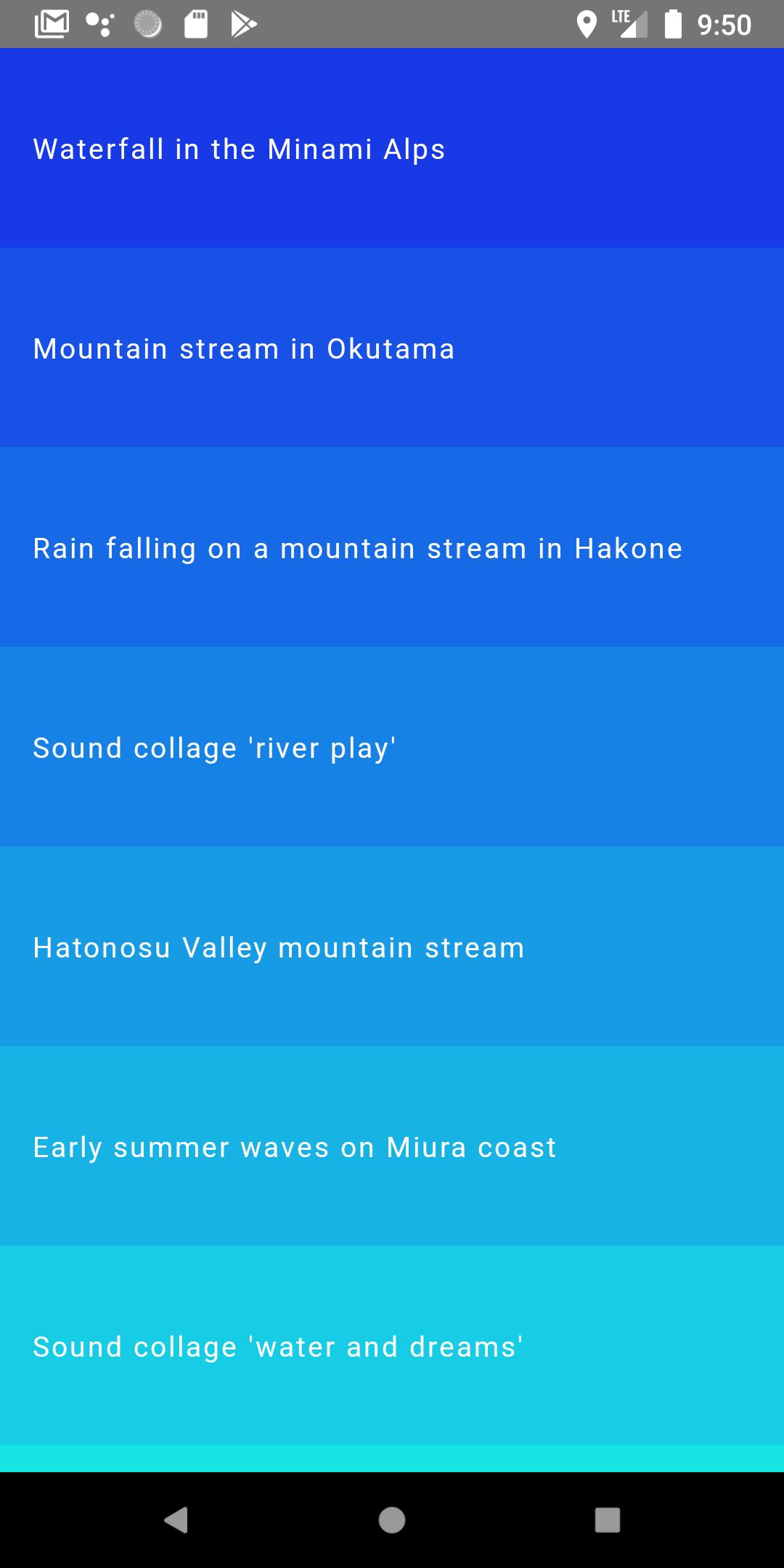 LTE 9:50

Waterfall in the Minami Alps

Mountain stream in Okutama

Rain falling on a mountain stream in Hakone

Sound collage 'river play'

Hatonosu Valley mountain stream

Early summer waves on Miura coast

Sound collage 'water and dreams'